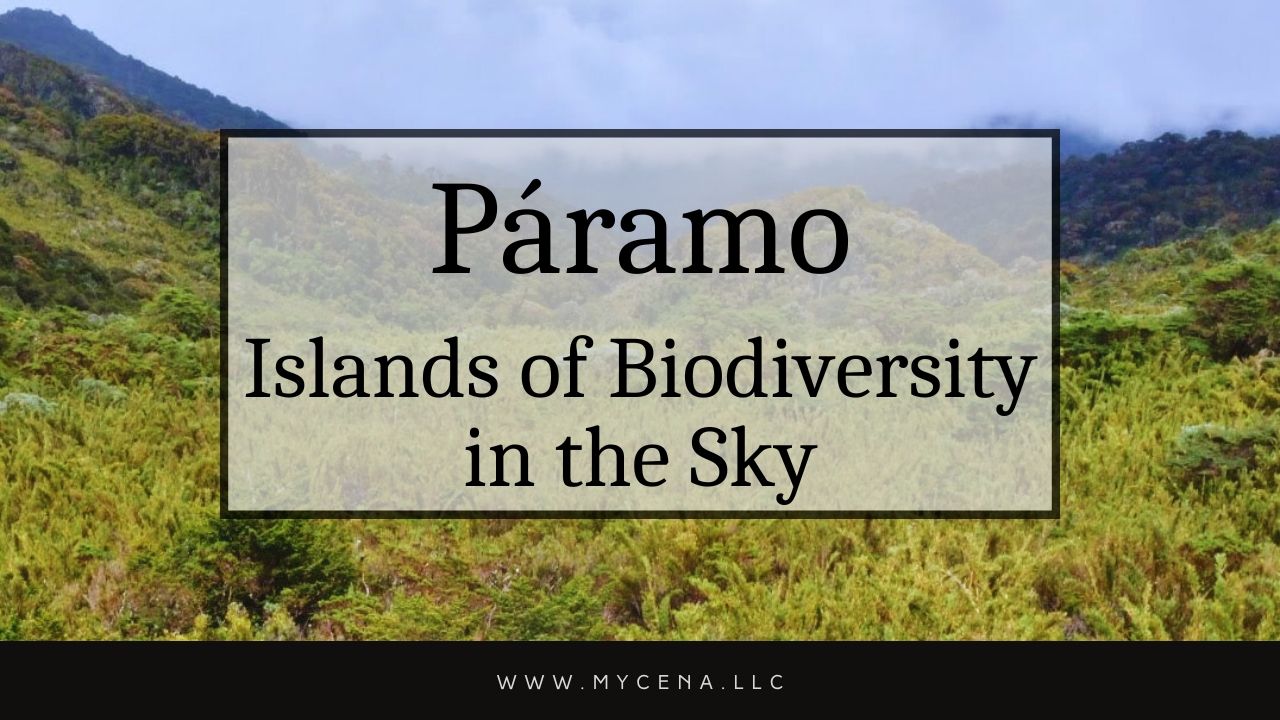 Páramo
Islands of Biodiversity in the Sky

WWW.MYCENA.LLC